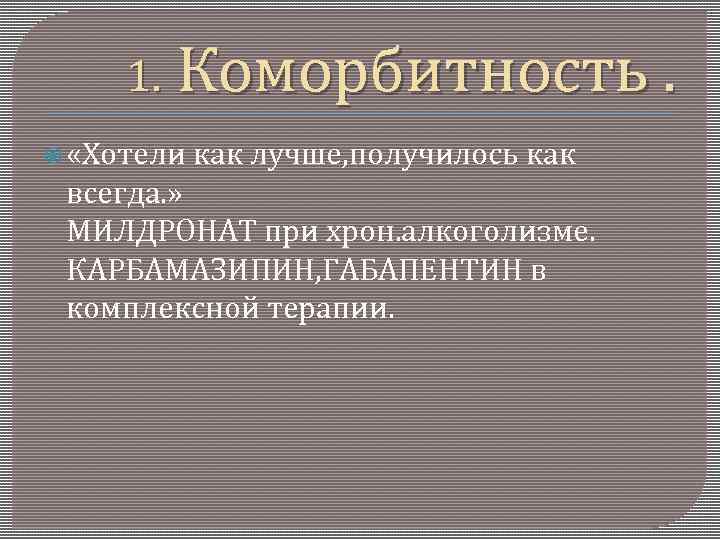 1. Коморбитность .

«Хотели как лучше,получилось как всегда.»
МИЛДРОНАТ при хрон.алкоголизме.
КАРБАМАЗИПИН,ГАБАПЕНТИН в комплексной терапии.